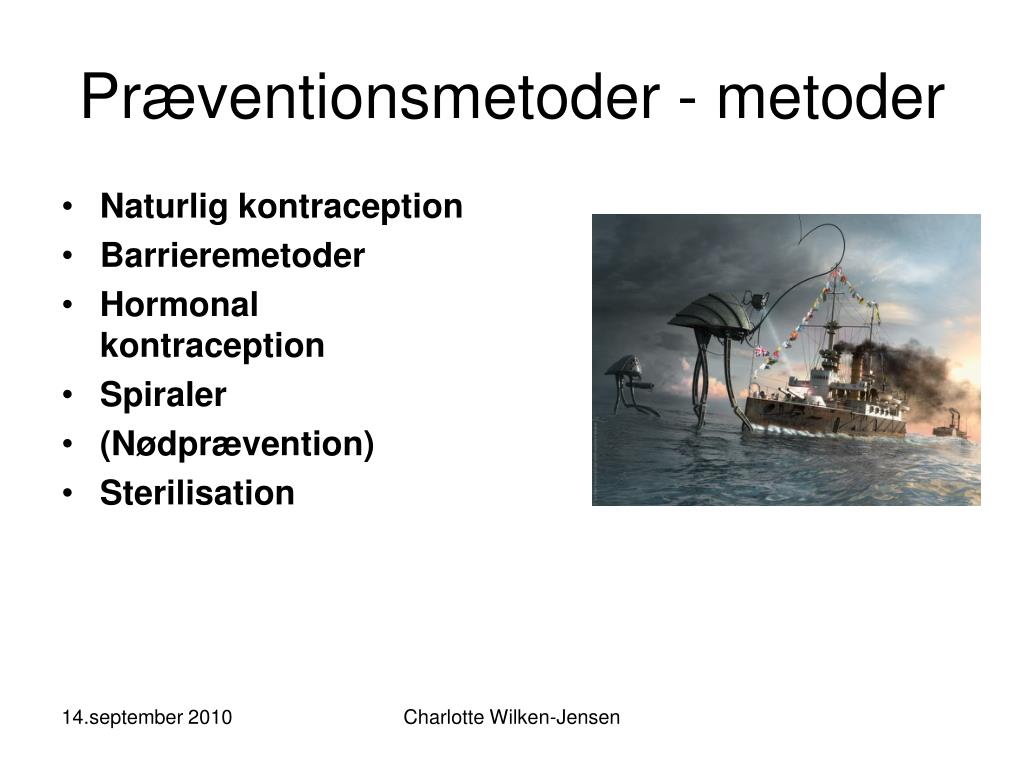 Præventionsmetoder - metoder

• Naturlig kontraception
• Barrieremetoder
• Hormonal kontraception
• Spiraler
• (Nødprævention)
• Sterilisation

14.september 2010

Charlotte Wilken-Jensen